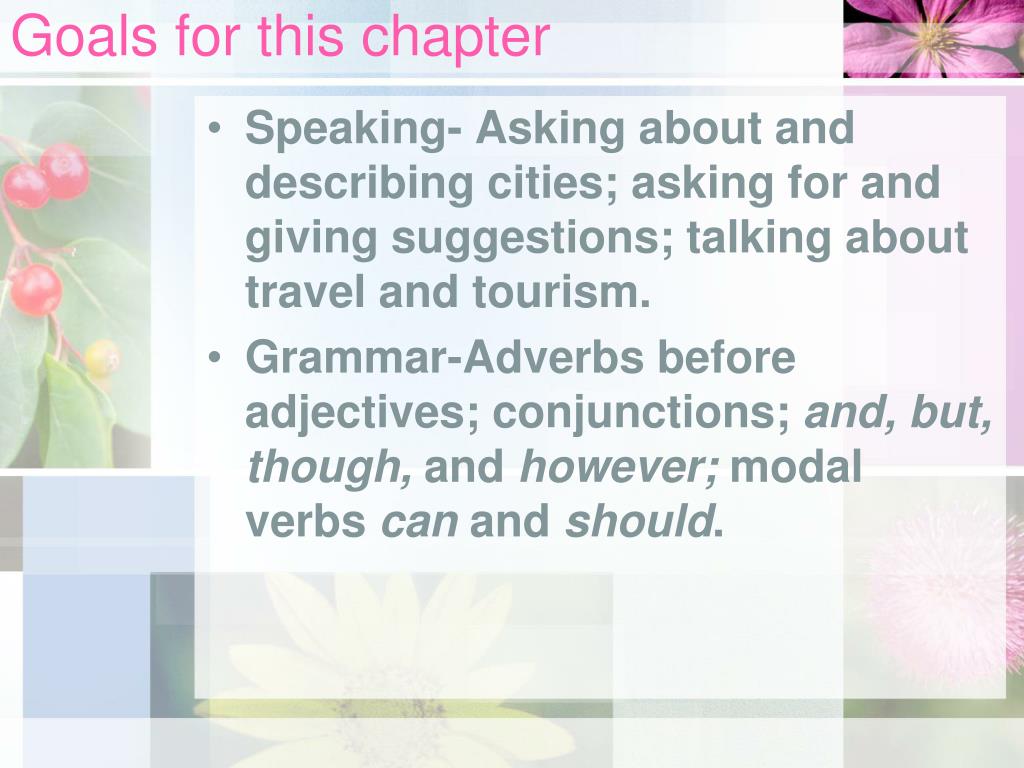 Goals for this chapter

• Speaking- Asking about and describing cities; asking for and giving suggestions; talking about travel and tourism.
• Grammar-Adverbs before adjectives; conjunctions; and, but, though, and however; modal verbs can and should.